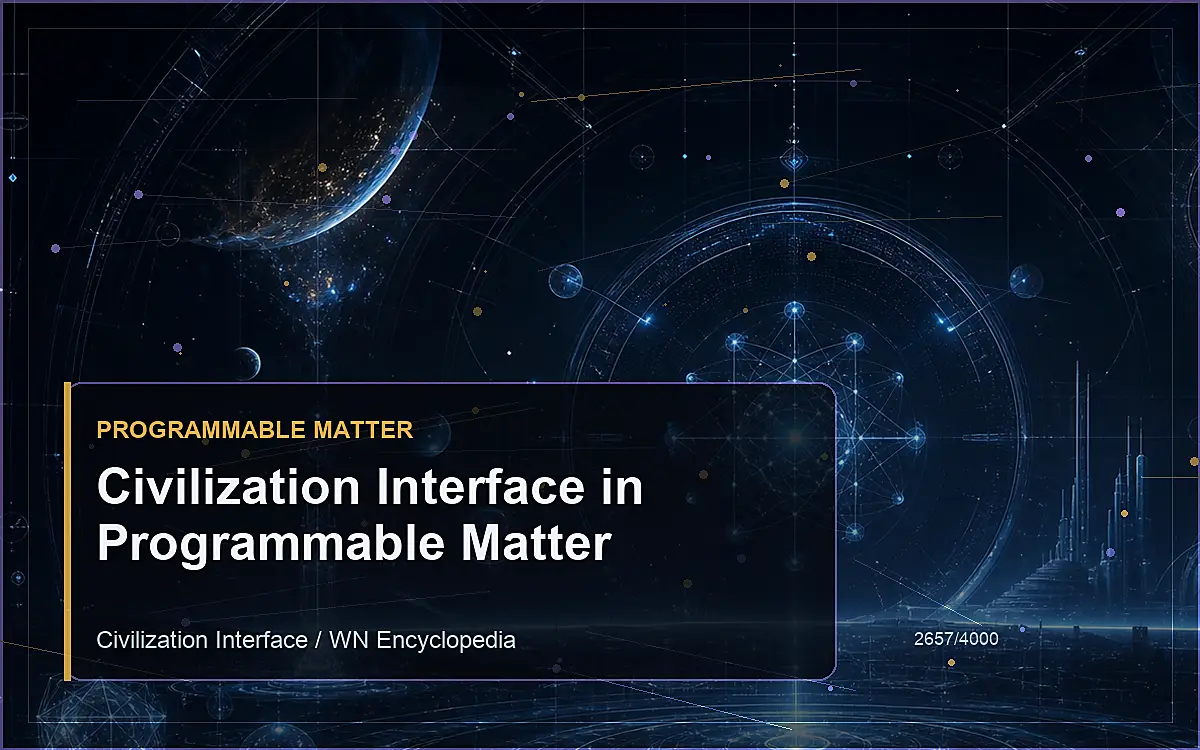 PROGRAMMABLE MATTER

Civilization Interface in Programmable Matter

Civilization Interface / WN Encyclopedia

2657/4000